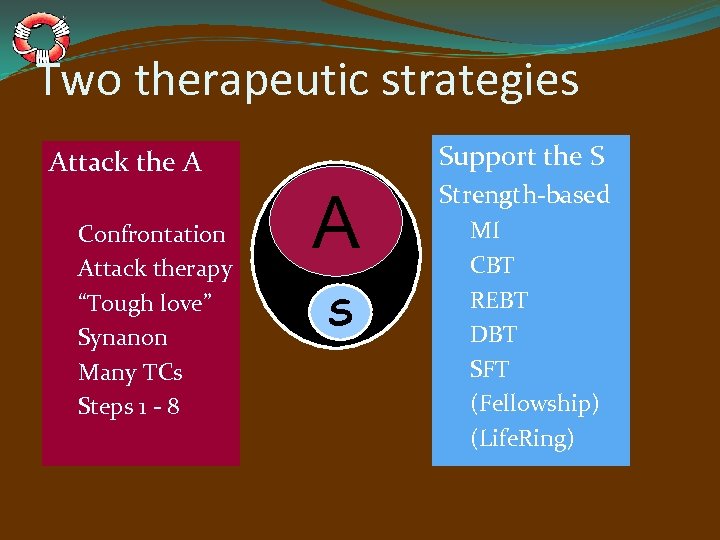 Two therapeutic strategies

Attack the A

Confrontation
Attack therapy
“Tough love”
Synanon
Many TCs
Steps 1 - 8

A

S

Support the S
Strength-based
MI
CBT
REBT
DBT
SFT
(Fellowship)
(LifeRing)